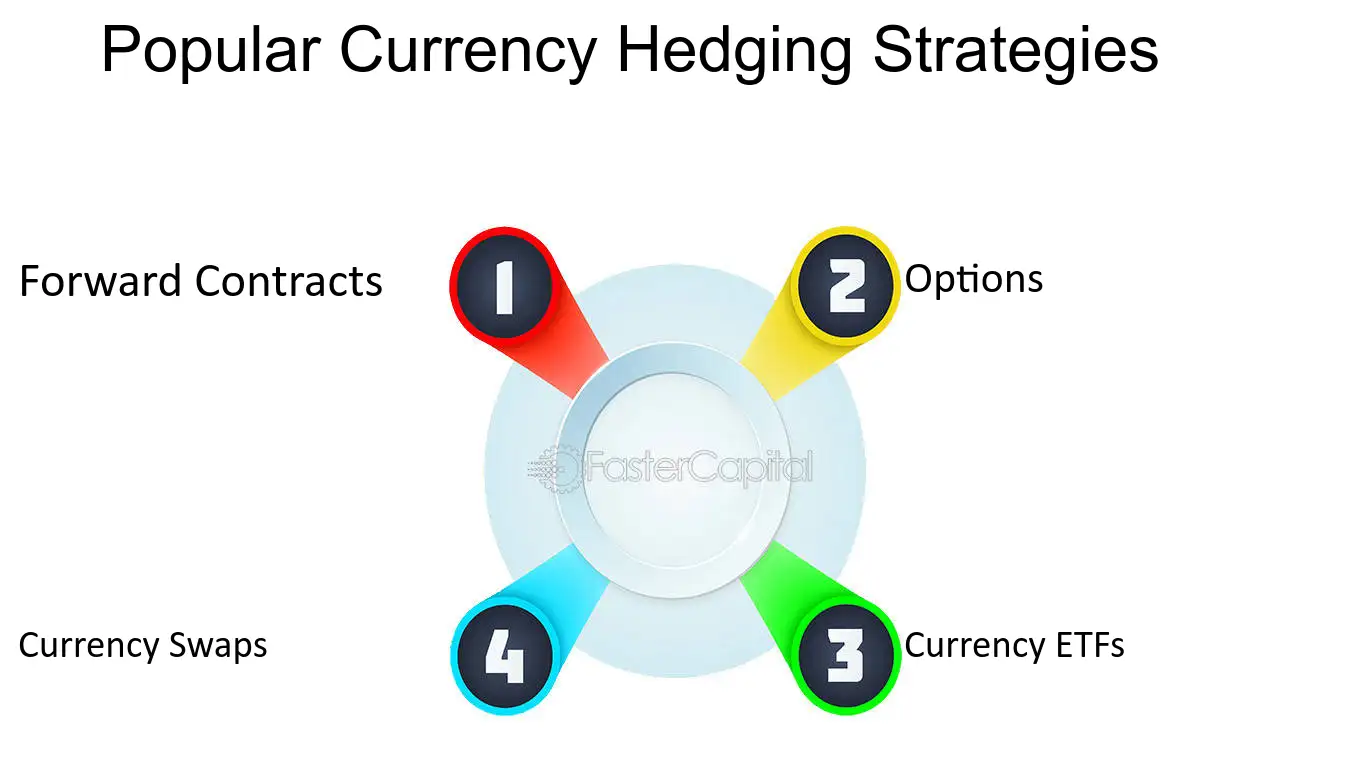 Popular Currency Hedging Strategies

Forward Contracts

1

2

Options

Currency Swaps

4

3

Currency ETFs

FasterCapital